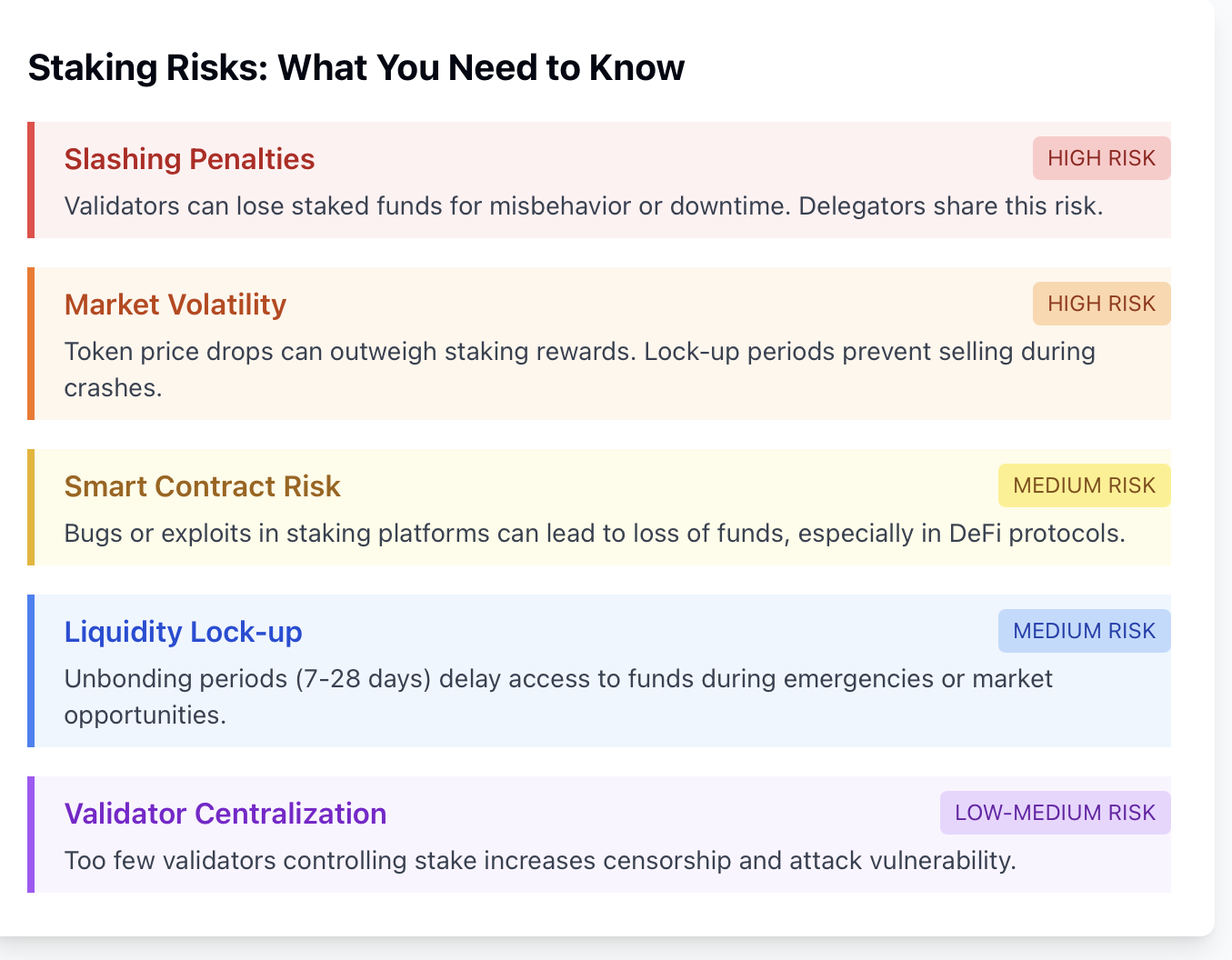 Staking Risks: What You Need to Know

Slashing Penalties
HIGH RISK
Validators can lose staked funds for misbehavior or downtime. Delegators share this risk.

Market Volatility
HIGH RISK
Token price drops can outweigh staking rewards. Lock-up periods prevent selling during crashes.

Smart Contract Risk
MEDIUM RISK
Bugs or exploits in staking platforms can lead to loss of funds, especially in DeFi protocols.

Liquidity Lock-up
MEDIUM RISK
Unbonding periods (7-28 days) delay access to funds during emergencies or market opportunities.

Validator Centralization
LOW-MEDIUM RISK
Too few validators controlling stake increases censorship and attack vulnerability.